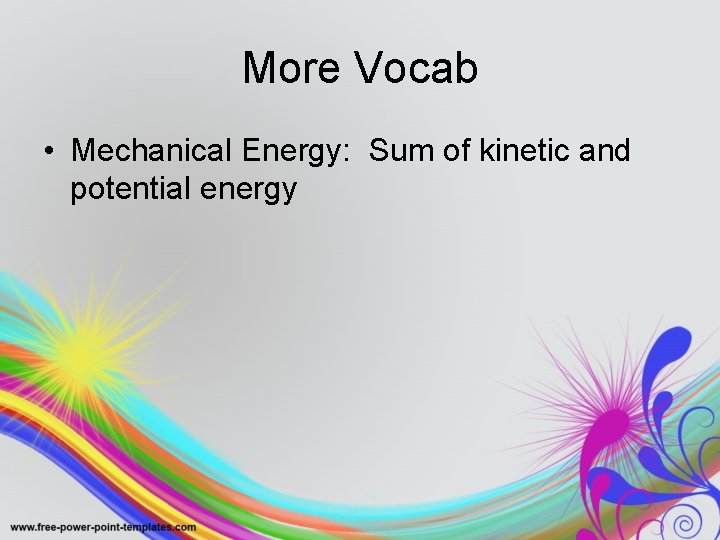 More Vocab

• Mechanical Energy: Sum of kinetic and potential energy

www.free-power-point-templates.com